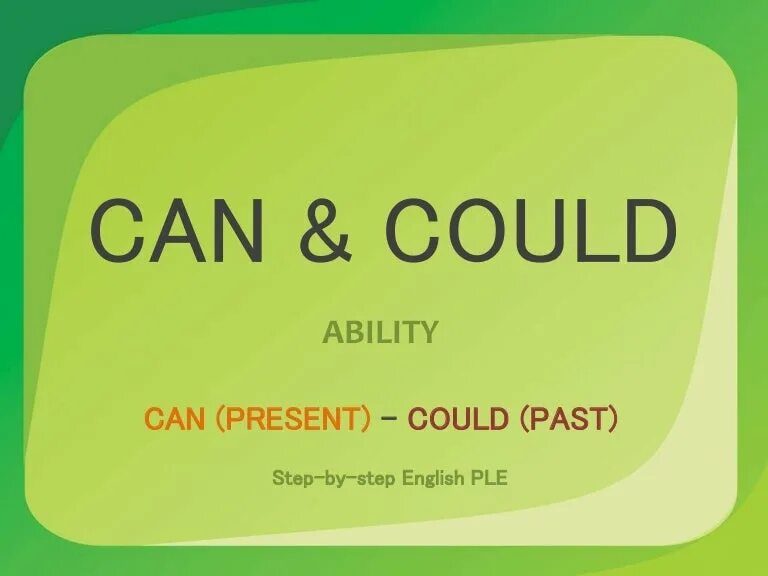 CAN & COULD

ABILITY

CAN (PRESENT) – COULD (PAST)

Step-by-step English PLE